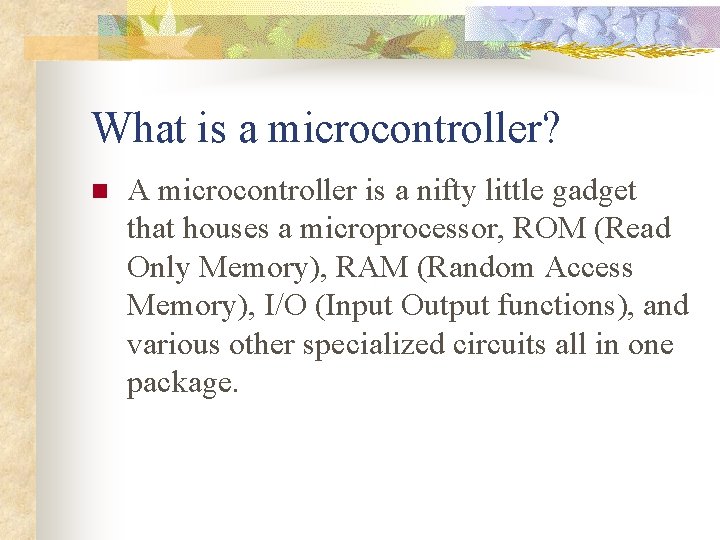 What is a microcontroller?

A microcontroller is a nifty little gadget that houses a microprocessor, ROM (Read Only Memory), RAM (Random Access Memory), I/O (Input Output functions), and various other specialized circuits all in one package.